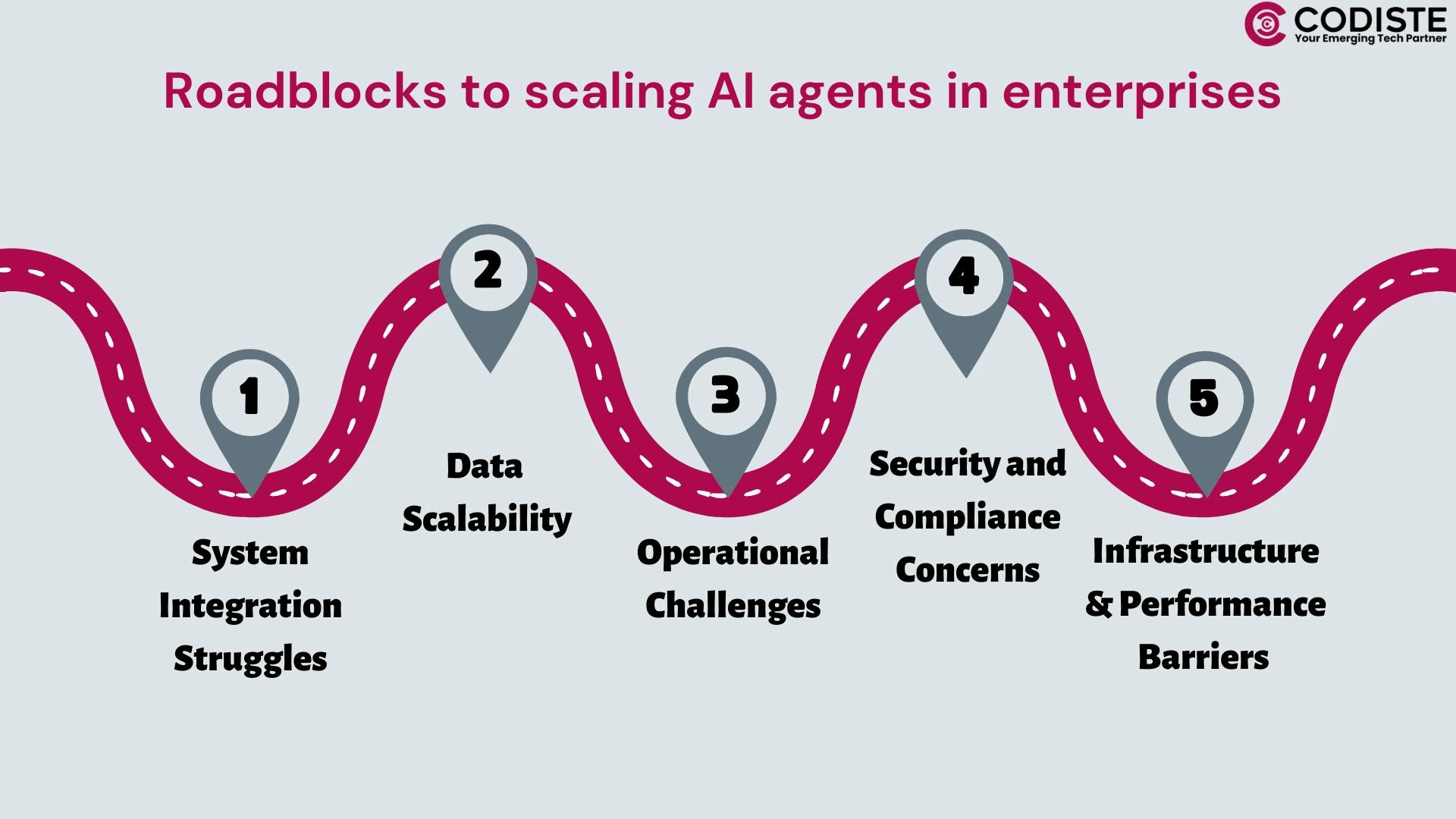 CODISTE
Your Emerging Tech Partner

Roadblocks to scaling AI agents in enterprises

1
System Integration Struggles

2
Data Scalability

3
Operational Challenges

4
Security and Compliance Concerns

5
Infrastructure & Performance Barriers